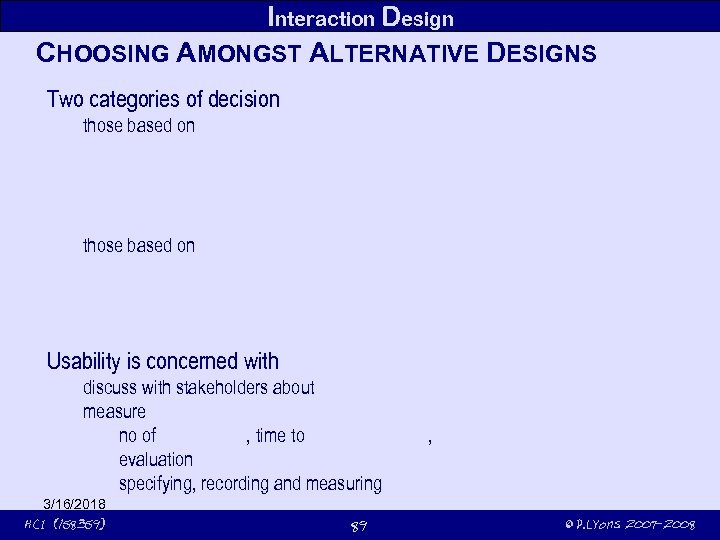 Interaction Design

CHOOSING AMONGST ALTERNATIVE DESIGNS

Two categories of decision

those based on

those based on

Usability is concerned with

discuss with stakeholders about

measure

no of , time to ,

evaluation

specifying, recording and measuring

3/16/2018

HCI (158359)

89

© P.Lyons 2007-2008